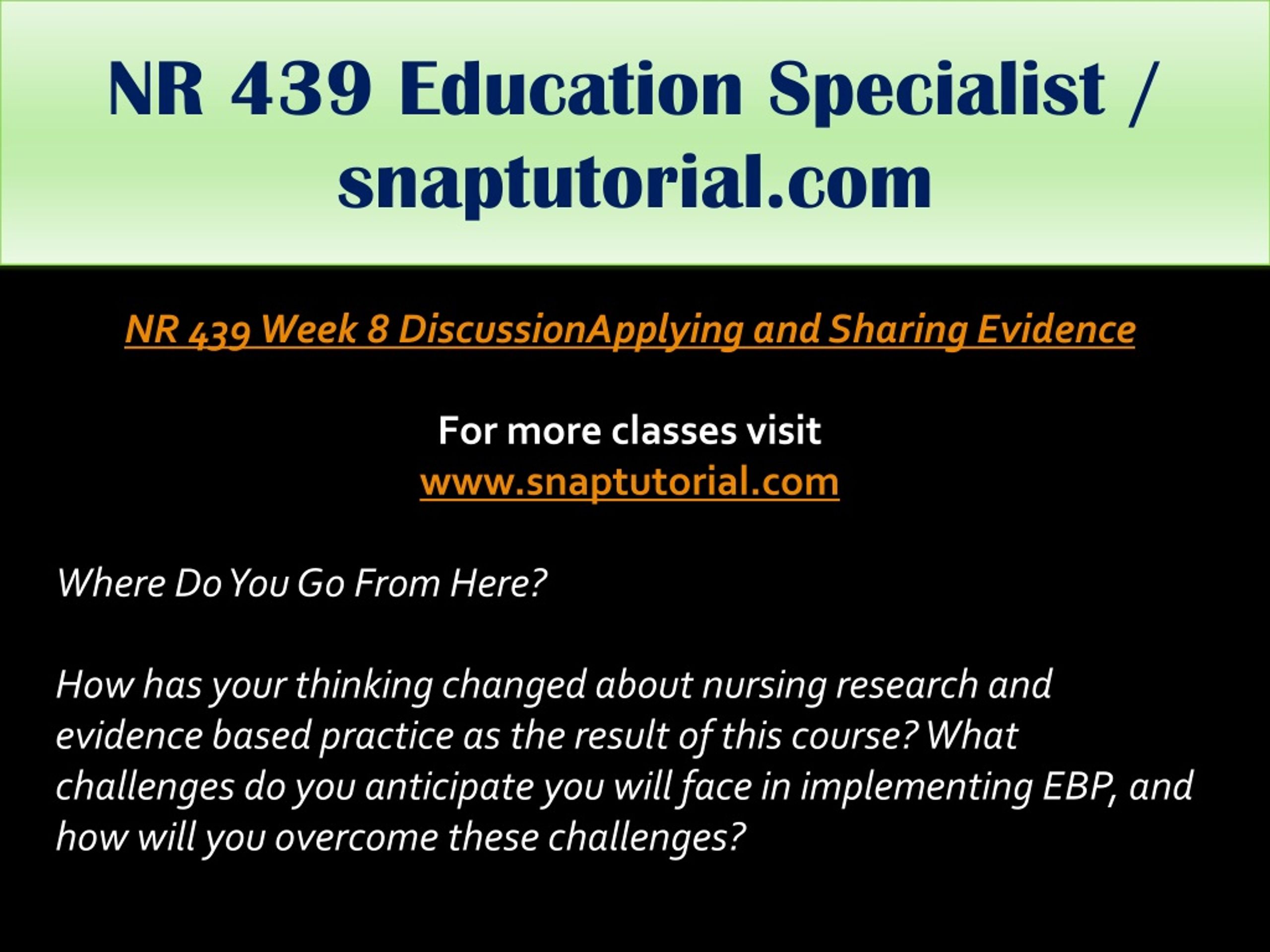 NR 439 Education Specialist / snaptutorial.com

NR 439 Week 8 DiscussionApplying and Sharing Evidence

For more classes visit
www.snaptutorial.com

Where Do You Go From Here?

How has your thinking changed about nursing research and evidence based practice as the result of this course? What challenges do you anticipate you will face in implementing EBP, and how will you overcome these challenges?